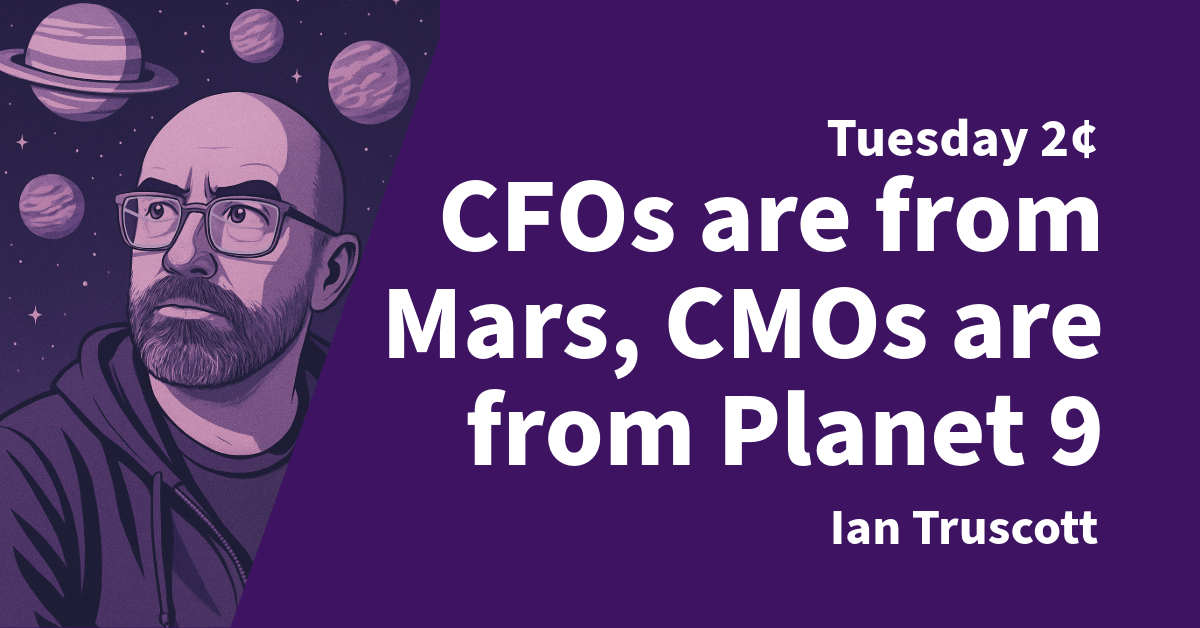 Tuesday 2¢

CFOs are from Mars, CMOs are from Planet 9

Ian Truscott